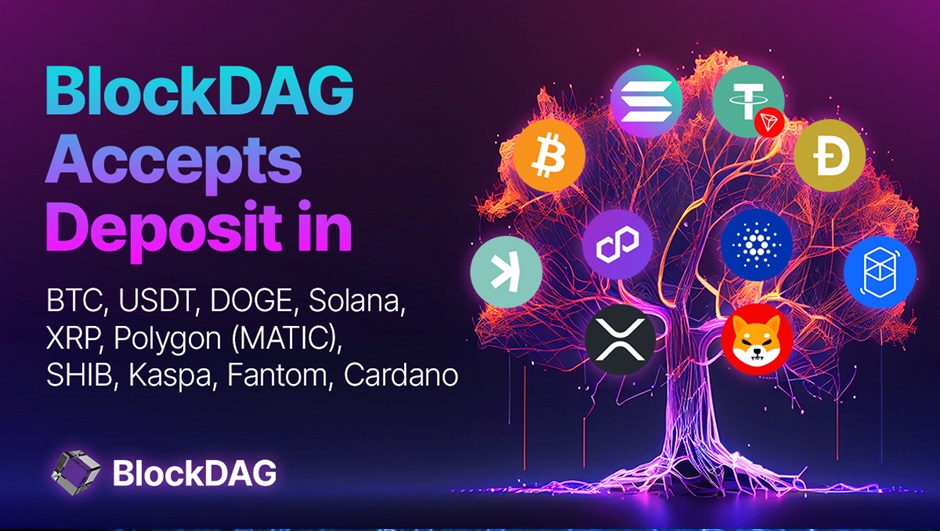 BlockDAG Accepts Deposit in

BTC, USDT, DOGE, Solana, XRP, Polygon (MATIC), SHIB, Kaspa, Fantom, Cardano

BlockDAG